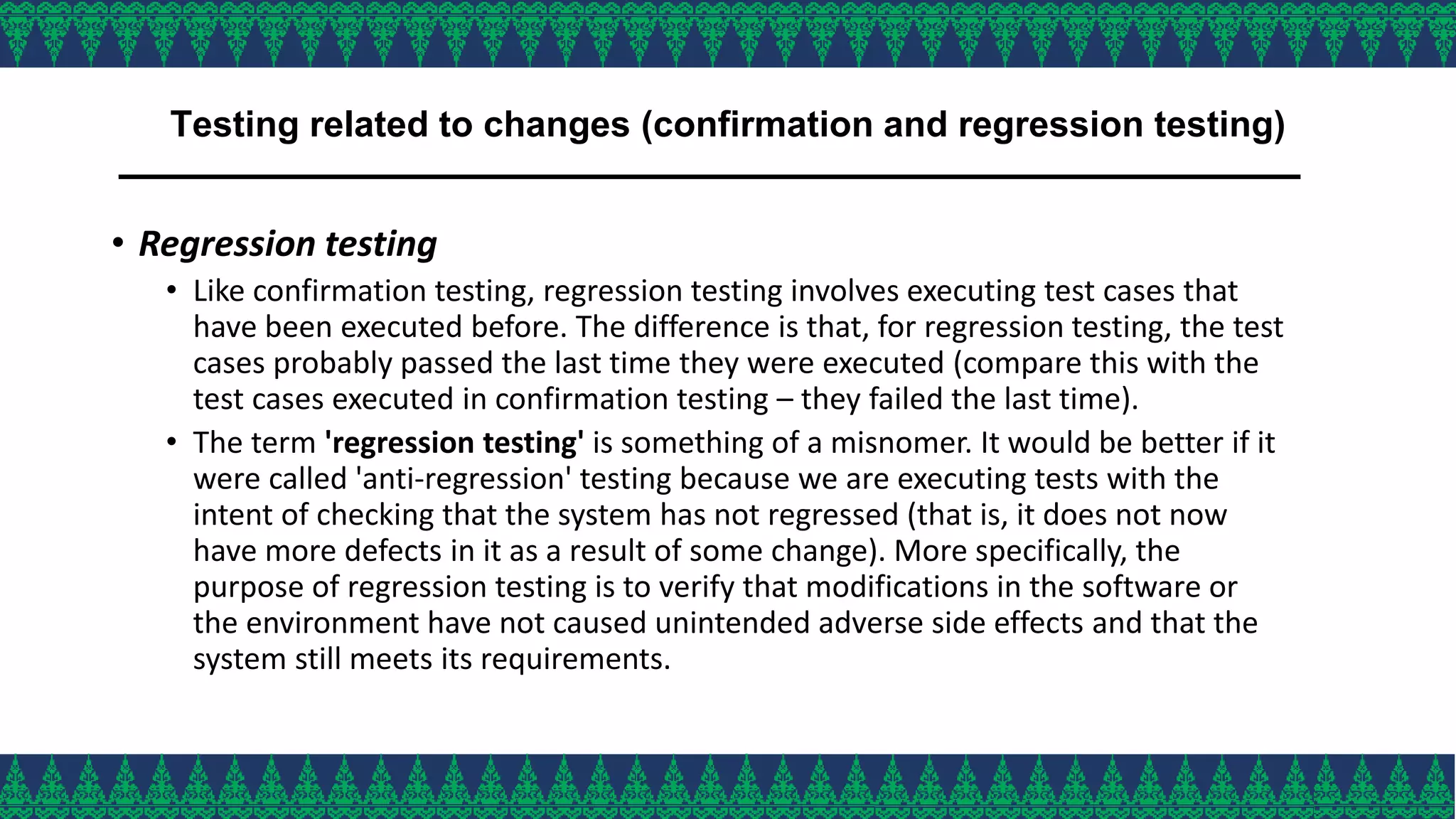 Testing related to changes (confirmation and regression testing)

• Regression testing

• Like confirmation testing, regression testing involves executing test cases that have been executed before. The difference is that, for regression testing, the test cases probably passed the last time they were executed (compare this with the test cases executed in confirmation testing – they failed the last time).

• The term 'regression testing' is something of a misnomer. It would be better if it were called 'anti-regression' testing because we are executing tests with the intent of checking that the system has not regressed (that is, it does not now have more defects in it as a result of some change). More specifically, the purpose of regression testing is to verify that modifications in the software or the environment have not caused unintended adverse side effects and that the system still meets its requirements.